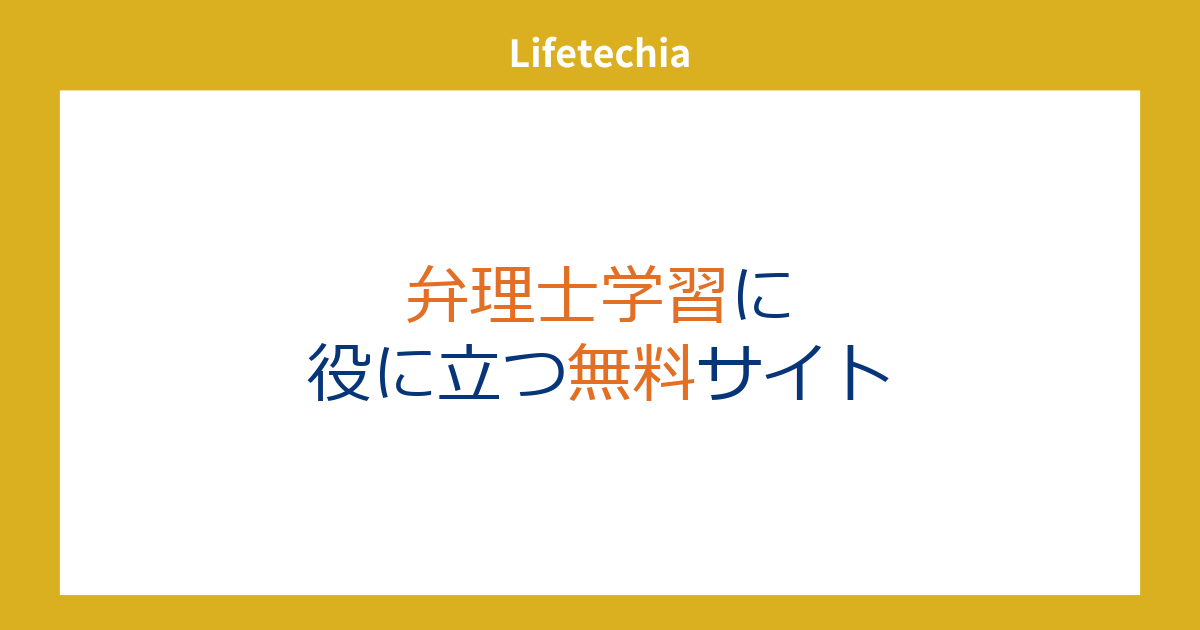 Lifetechia

弁理士学習に
役に立つ無料サイト